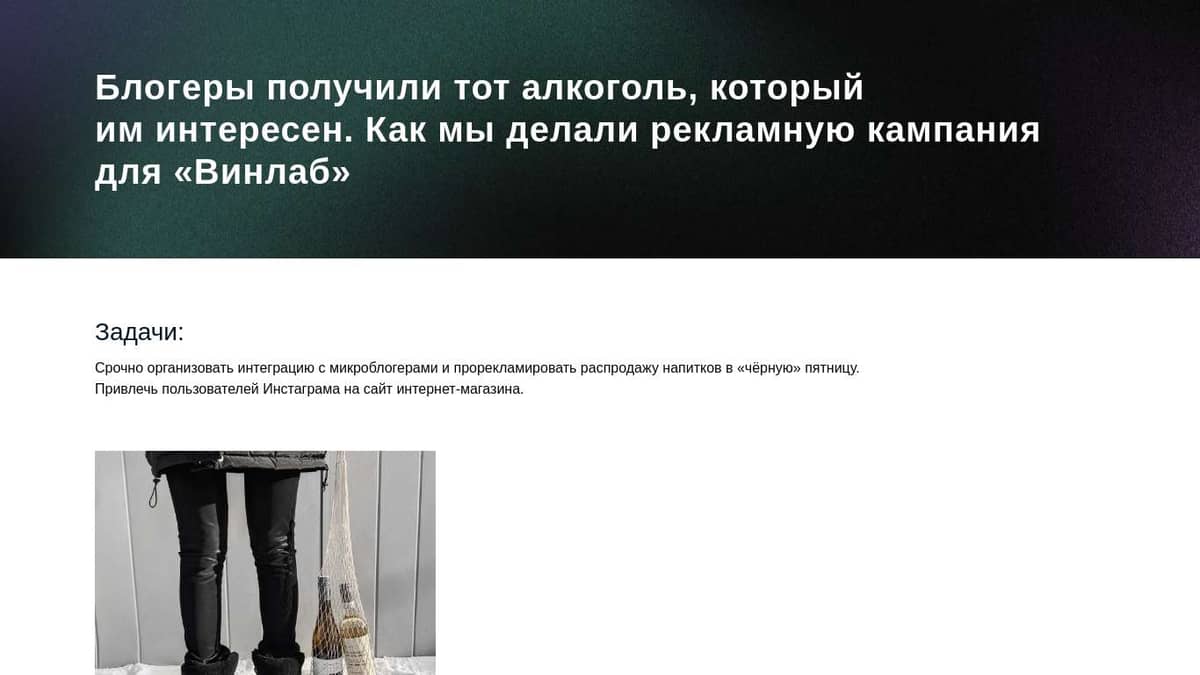 Блогеры получили тот алкоголь, который им интересен. Как мы делали рекламную кампания для «Винлаб»

Задачи:

Срочно организовать интеграцию с микроблогерами и прорекламировать распродажу напитков в «чёрную» пятницу.
Привлечь пользователей Инстаграма на сайт интернет-магазина.